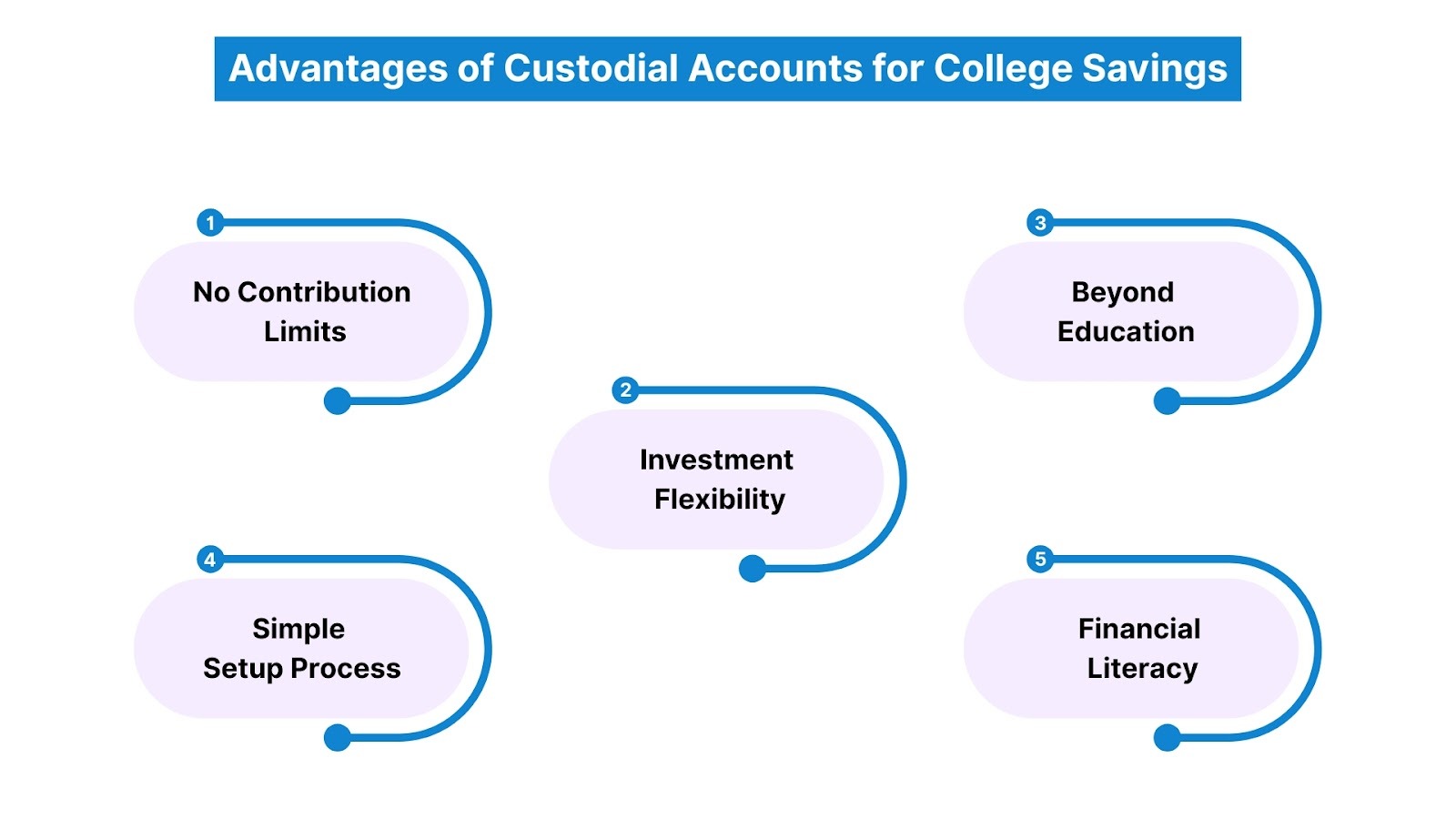 Advantages of Custodial Accounts for College Savings

1
No Contribution Limits

2
Investment Flexibility

3
Beyond Education

4
Simple Setup Process

5
Financial Literacy